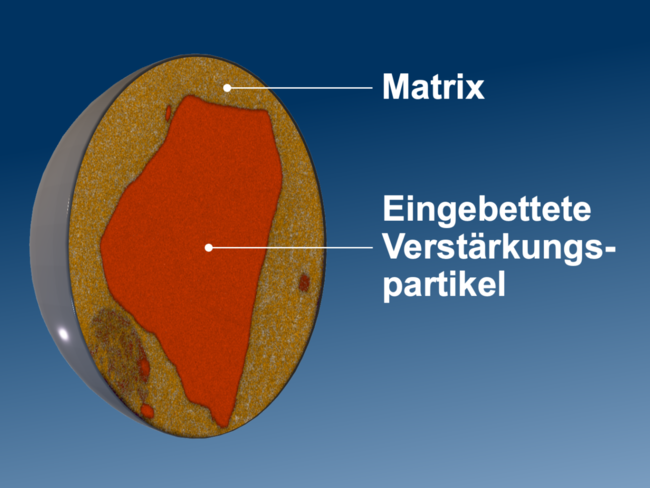 Matrix

Eingebettete Verstärkungspartikel